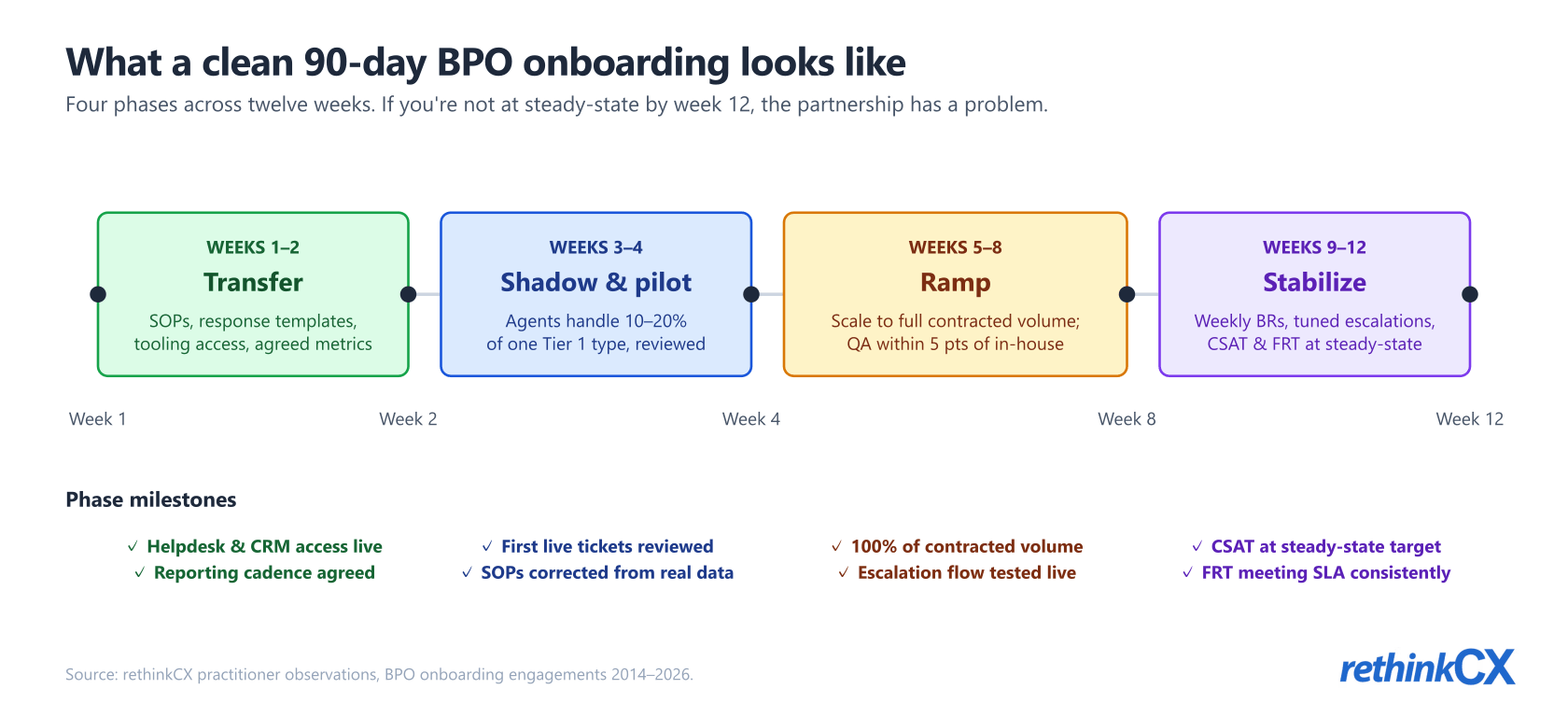 What a clean 90-day BPO onboarding looks like

Four phases across twelve weeks. If you're not at steady-state by week 12, the partnership has a problem.

WEEKS 1–2
Transfer
SOPs, response templates, tooling access, agreed metrics

WEEKS 3–4
Shadow & pilot
Agents handle 10–20% of one Tier 1 type, reviewed

WEEKS 5–8
Ramp
Scale to full contracted volume; QA within 5 pts of in-house

WEEKS 9–12
Stabilize
Weekly BRs, tuned escalations, CSAT & FRT at steady-state

Week 1
Week 2
Week 4
Week 8
Week 12

Phase milestones

✓ Helpdesk & CRM access live
✓ Reporting cadence agreed

✓ First live tickets reviewed
✓ SOPs corrected from real data

✓ 100% of contracted volume
✓ Escalation flow tested live

✓ CSAT at steady-state target
✓ FRT meeting SLA consistently

Source: rethinkCX practitioner observations, BPO onboarding engagements 2014–2026.

rethinkCX